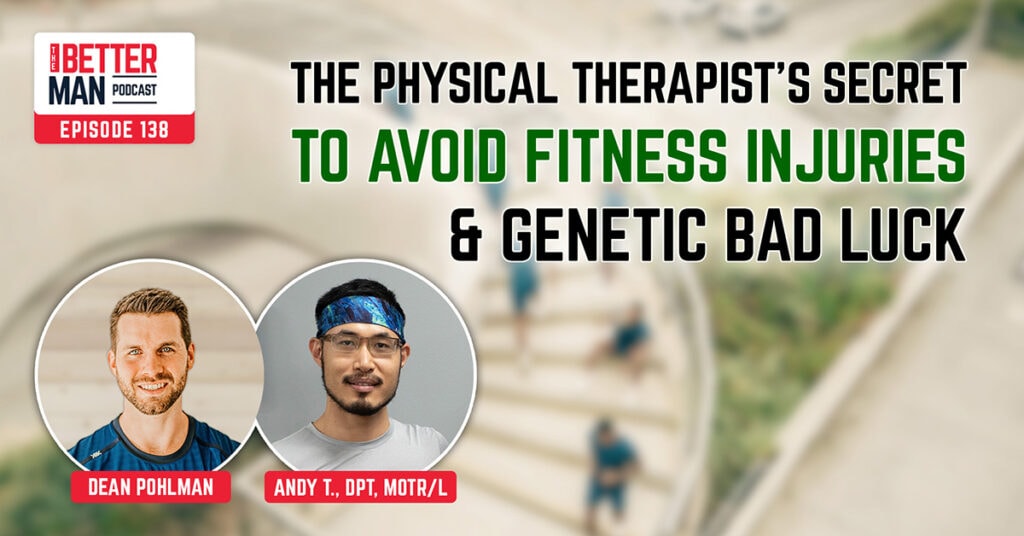 THE BETTER MAN PODCAST
EPISODE 138

THE PHYSICAL THERAPIST'S SECRET TO AVOID FITNESS INJURIES & GENETIC BAD LUCK

DEAN POHLMAN
ANDY T., DPT, MOTR/L